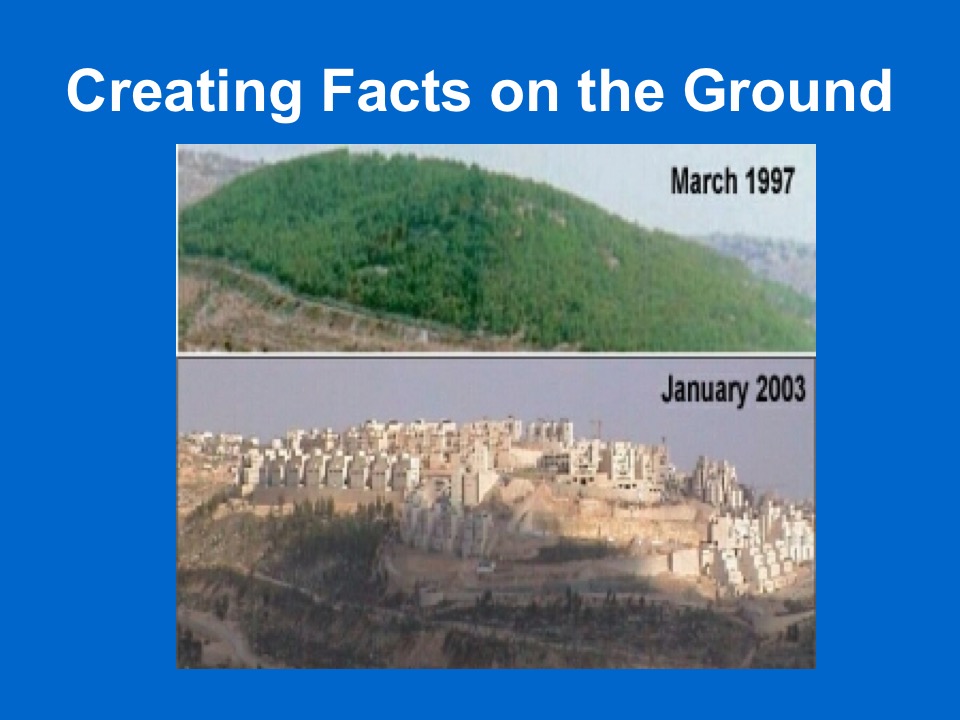 Creating Facts on the Ground

March 1997

January 2003